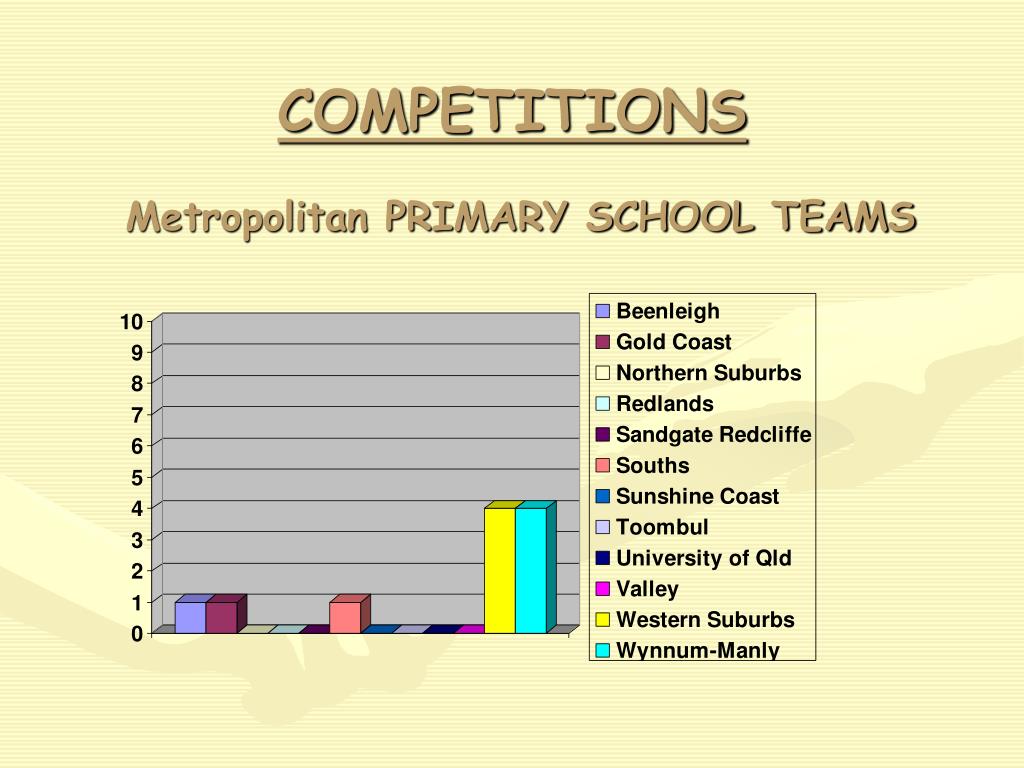 COMPETITIONS

Metropolitan PRIMARY SCHOOL TEAMS

10
9
8
7
6
5
4
3
2
1
0

Beenleigh
Gold Coast
Northern Suburbs
Redlands
Sandgate Redcliffe
Souths
Sunshine Coast
Toombul
University of Qld
Valley
Western Suburbs
Wynnum-Manly